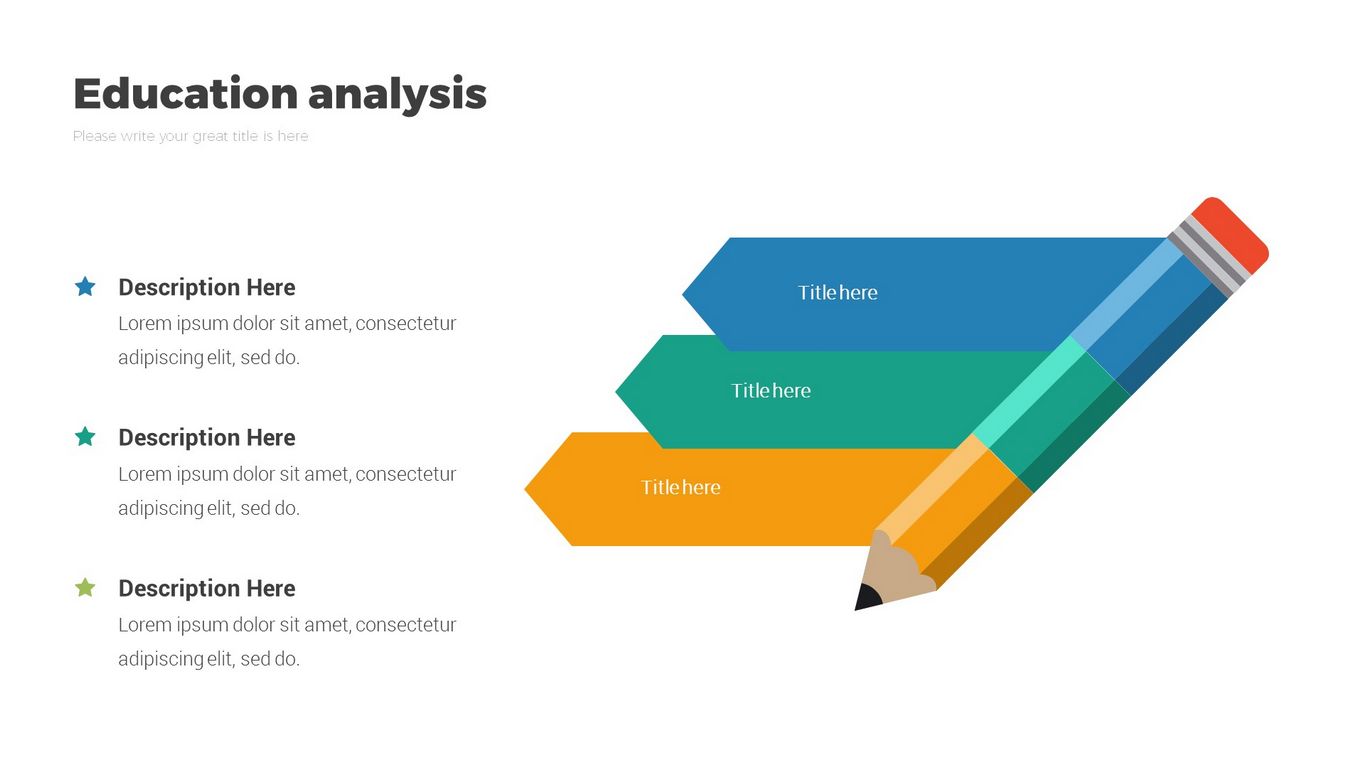 Education analysis

Please write your great title is here

Description Here
Lorem ipsum dolor sit amet, consectetur adipiscing elit, sed do.

Description Here
Lorem ipsum dolor sit amet, consectetur adipiscing elit, sed do.

Description Here
Lorem ipsum dolor sit amet, consectetur adipiscing elit, sed do.

Title here

Title here

Title here